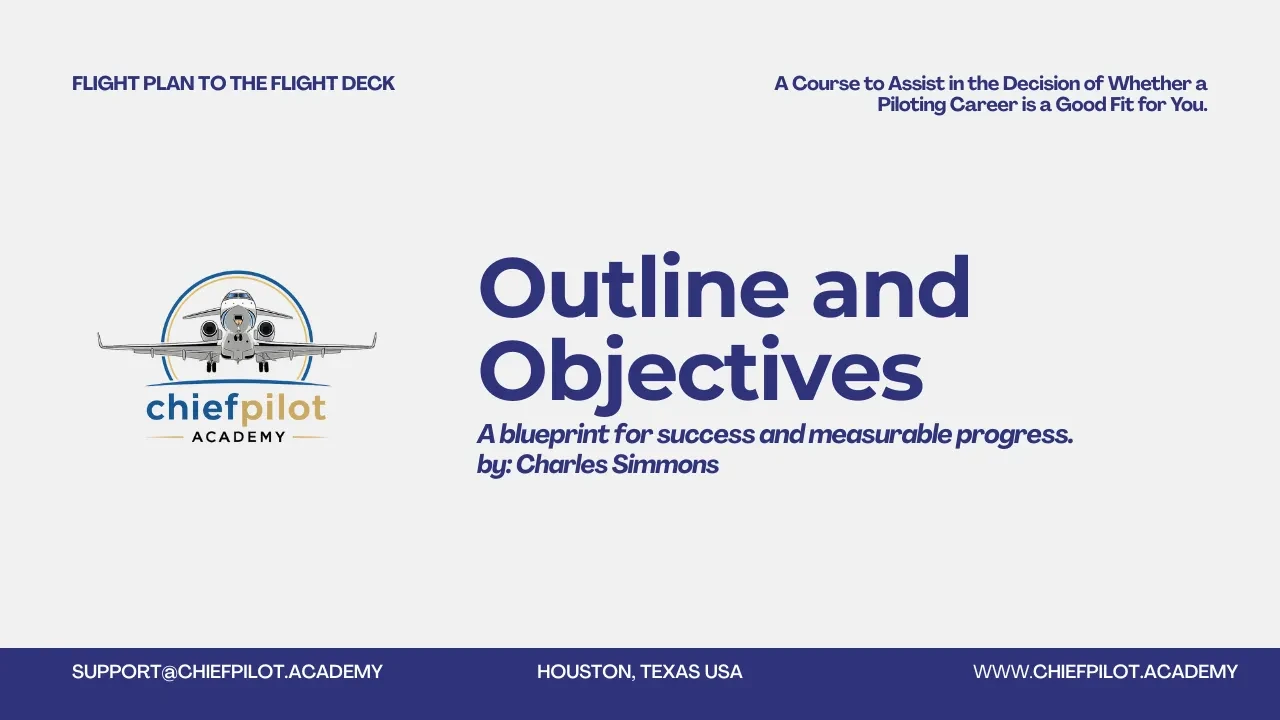 FLIGHT PLAN TO THE FLIGHT DECK

A Course to Assist in the Decision of Whether a Piloting Career is a Good Fit for You.

chiefpilot
ACADEMY

Outline and Objectives

A blueprint for success and measurable progress.
by: Charles Simmons

SUPPORT@CHIEFPILOT.ACADEMY

HOUSTON, TEXAS USA

WWW.CHIEFPILOT.ACADEMY